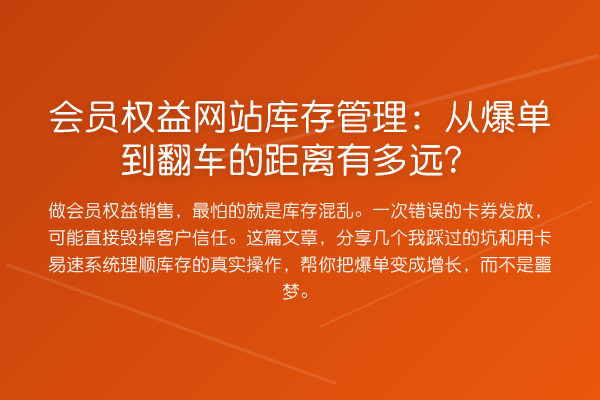 会员权益网站库存管理：从爆单到翻车的距离有多远？

做会员权益销售，最怕的就是库存混乱。一次错误的卡券发放，可能直接毁掉客户信任。这篇文章，分享几个我踩过的坑和用卡易速系统理顺库存的真实操作，帮你把爆单变成增长，而不是噩梦。